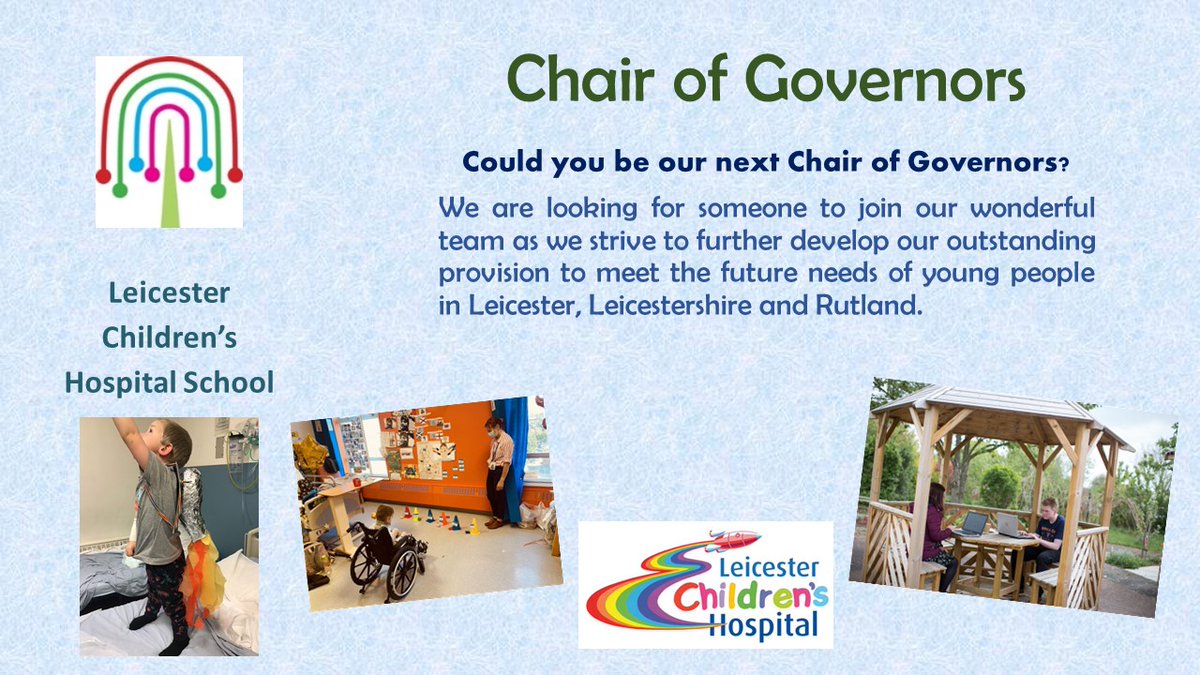 Chair of Governors

Could you be our next Chair of Governors?

We are looking for someone to join our wonderful team as we strive to further develop our outstanding provision to meet the future needs of young people in Leicester, Leicestershire and Rutland.

Leicester Children's Hospital School

Leicester Children's Hospital